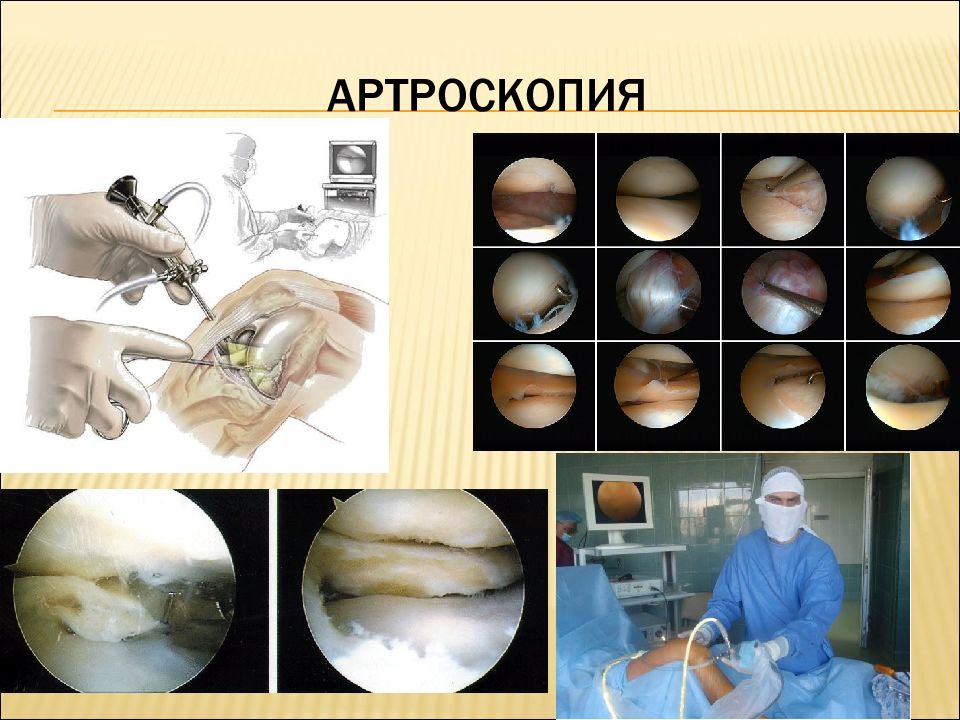 АРТРОСКОПИЯ